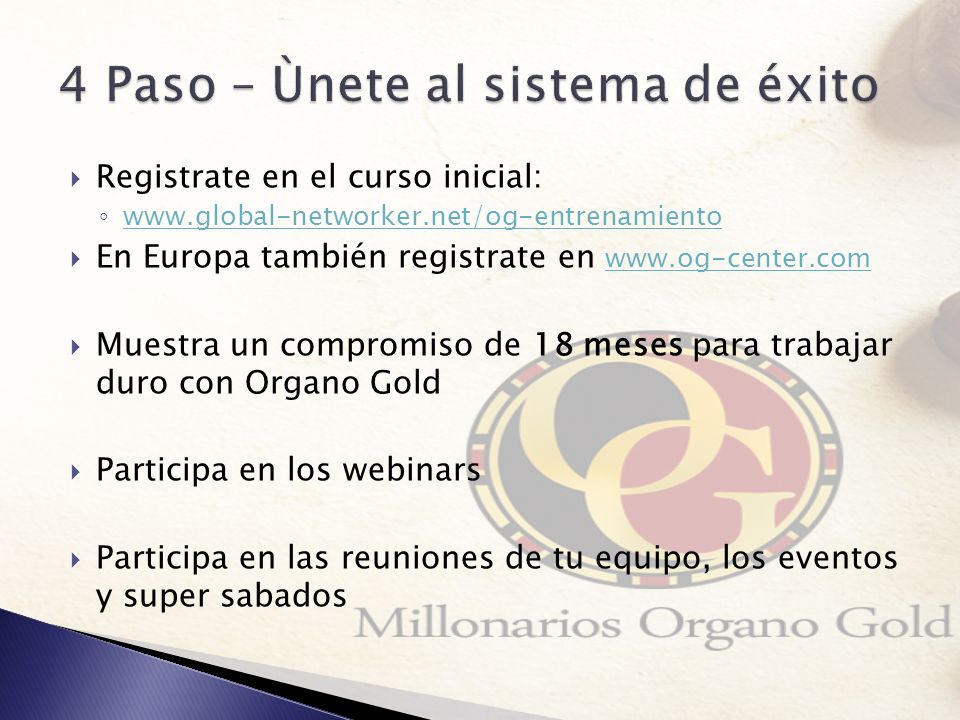 4 Paso – Ùnete al sistema de éxito

Registrate en el curso inicial:
www.global-networker.net/og-entrenamiento

En Europa también registrate en www.og-center.com

Muestra un compromiso de 18 meses para trabajar duro con Organo Gold

Participa en los webinars

Participa en las reuniones de tu equipo, los eventos y super sabados

OG

Millonarios Organo Gold